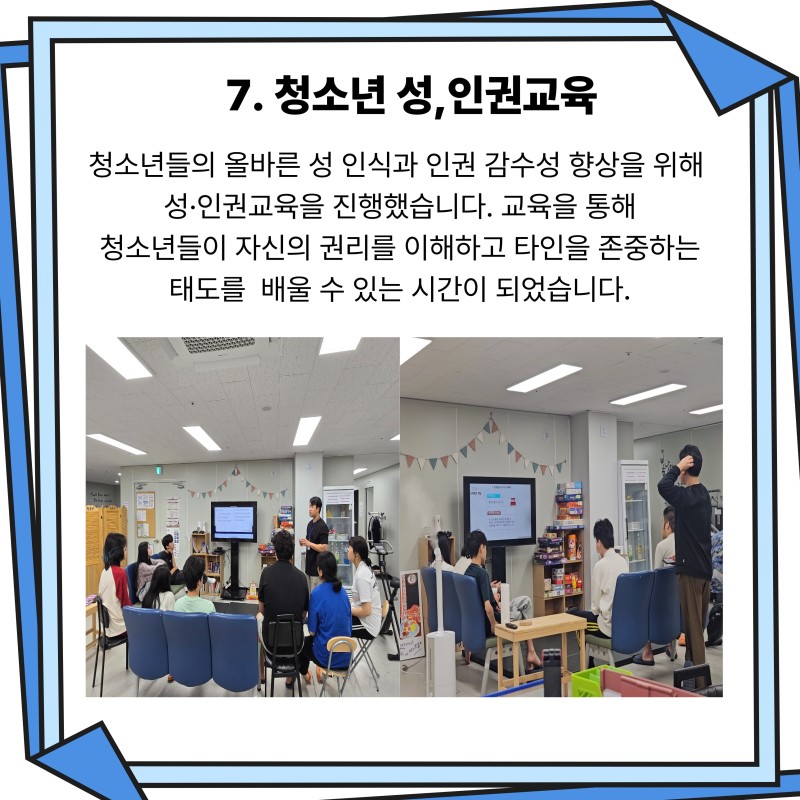 7. 청소년 성,인권교육

청소년들의 올바른 성 인식과 인권 감수성 향상을 위해 성·인권교육을 진행했습니다. 교육을 통해 청소년들이 자신의 권리를 이해하고 타인을 존중하는 태도를  배울 수 있는 시간이 되었습니다.